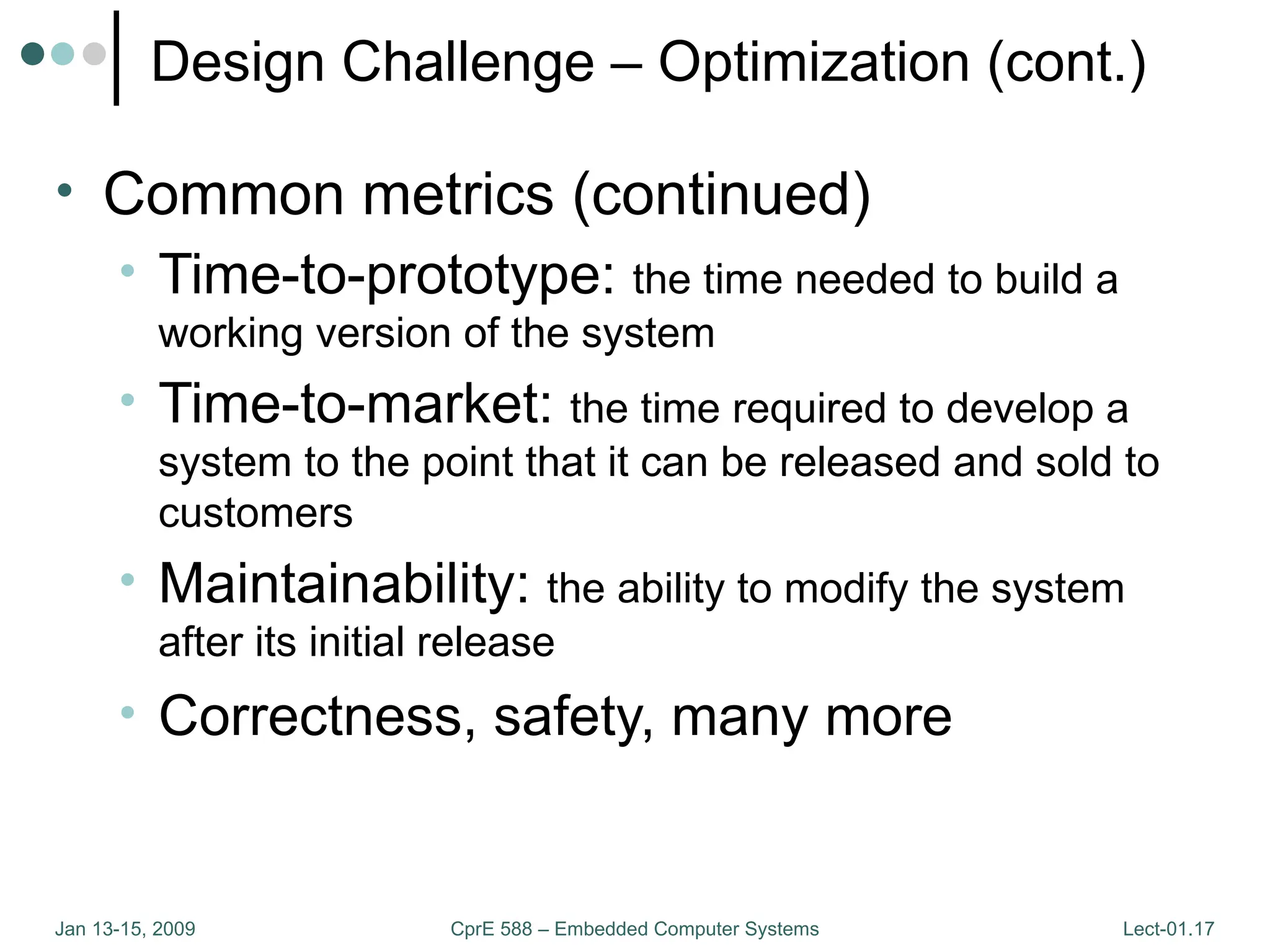 Design Challenge – Optimization (cont.)

• Common metrics (continued)
  • Time-to-prototype: the time needed to build a working version of the system
  • Time-to-market: the time required to develop a system to the point that it can be released and sold to customers
  • Maintainability: the ability to modify the system after its initial release
  • Correctness, safety, many more

Jan 13-15, 2009
CprE 588 – Embedded Computer Systems
Lect-01.17